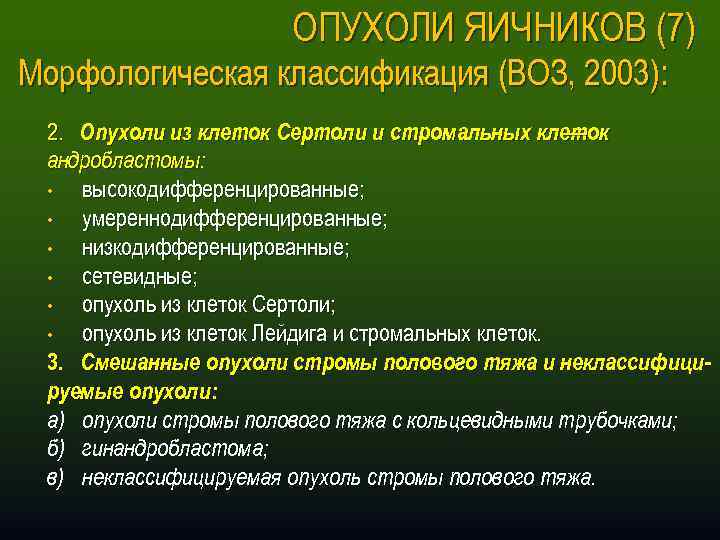 ОПУХОЛИ ЯИЧНИКОВ (7)
Морфологическая классификация (ВОЗ, 2003):

2. Опухоли из клеток Сертоли и стромальных клеток андробластомы:
• высокодифференцированные;
• умереннодифференцированные;
• низкодифференцированные;
• сетевидные;
• опухоль из клеток Сертоли;
• опухоль из клеток Лейдига и стромальных клеток.
3. Смешанные опухоли стромы полового тяжа и неклассифицируемые опухоли:
а) опухоли стромы полового тяжа с кольцевидными трубочками;
б) гинандробластома;
в) неклассифицируемая опухоль стромы полового тяжа.